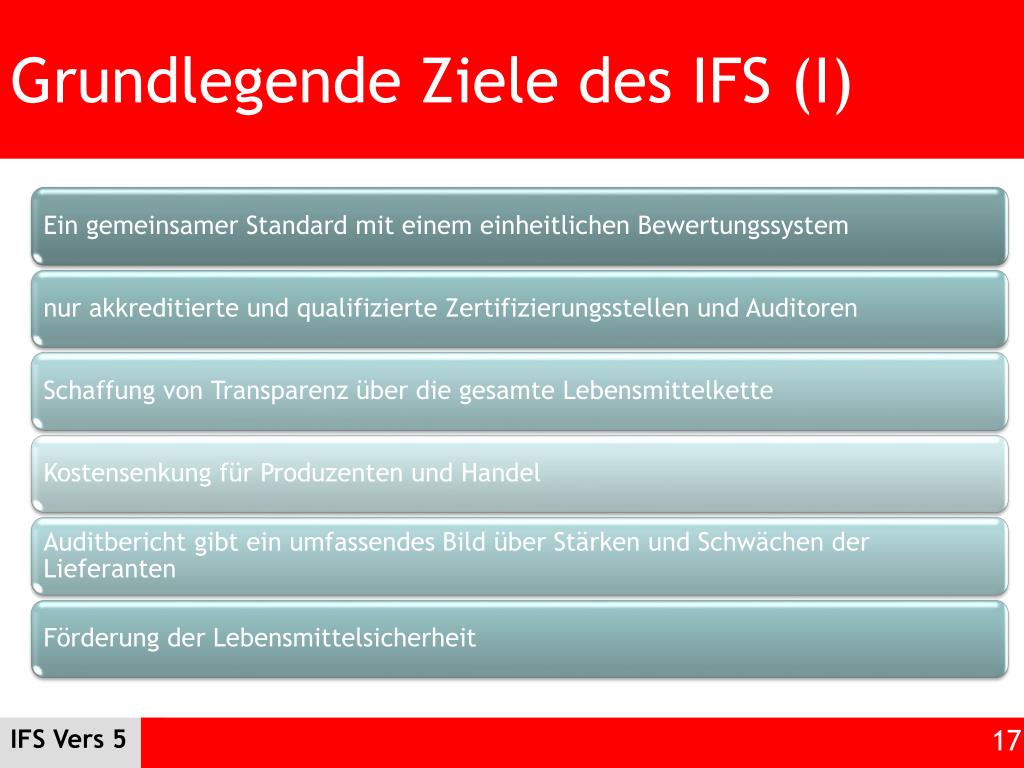 Grundlegende Ziele des IFS (I)

Ein gemeinsamer Standard mit einem einheitlichen Bewertungssystem

nur akkreditierte und qualifizierte Zertifizierungsstellen und Auditoren

Schaffung von Transparenz über die gesamte Lebensmittelkette

Kostensenkung für Produzenten und Handel

Auditbericht gibt ein umfassendes Bild über Stärken und Schwächen der Lieferanten

Förderung der Lebensmittelsicherheit

IFS Vers 5

17